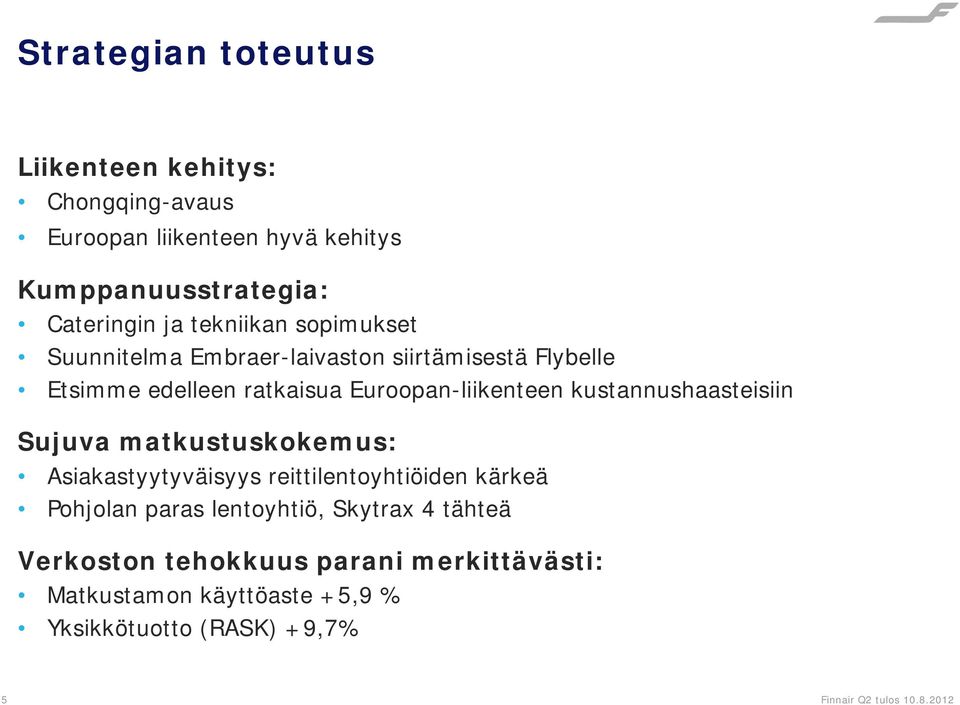 Strategian toteutus

Liikenteen kehitys:
• Chongqing-avaus
• Euroopan liikenteen hyvä kehitys

Kumppanuusstrategia:
• Cateringin ja tekniikan sopimukset
• Suunnitelma Embraer-laivaston siirtämisestä Flybelle
• Etsimme edelleen ratkaisua Euroopan-liikenteen kustannushaasteisiin

Sujuva matkustuskokemus:
• Asiakastyytyväisyys reittilentoyhtiöiden kärkeä
• Pohjolan paras lentoyhtiö, Skytrax 4 tähteä

Verkoston tehokkuus parani merkittävästi:
• Matkustamon käyttöaste +5,9 %
• Yksikkötuotto (RASK) +9,7%

5

Finnair Q2 tulos 10.8.2012